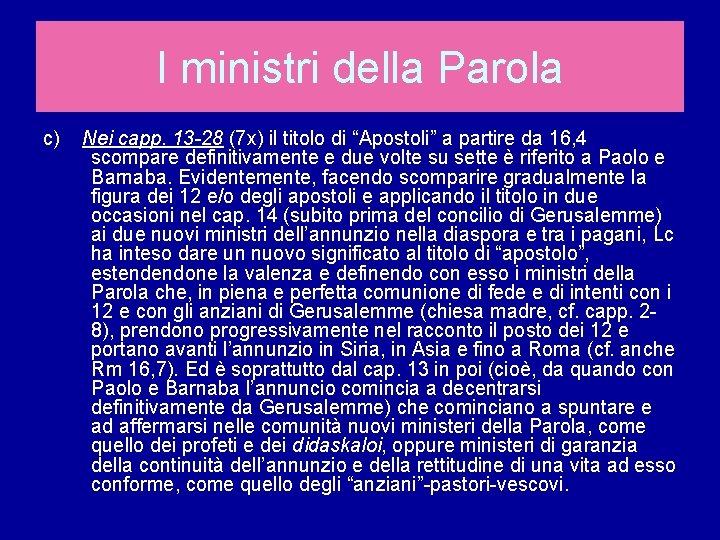 I ministri della Parola

c) Nei capp. 13-28 (7x) il titolo di “Apostoli” a partire da 16,4 scompare definitivamente e due volte su sette è riferito a Paolo e Barnaba. Evidentemente, facendo scomparire gradualmente la figura dei 12 e/o degli apostoli e applicando il titolo in due occasioni nel cap. 14 (subito prima del concilio di Gerusalemme) ai due nuovi ministri dell’annunzio nella diaspora e tra i pagani, Lc ha inteso dare un nuovo significato al titolo di “apostolo”, estendendone la valenza e definendo con esso i ministri della Parola che, in piena e perfetta comunione di fede e di intenti con i 12 e con gli anziani di Gerusalemme (chiesa madre, cf. capp. 2-8), prendono progressivamente nel racconto il posto dei 12 e portano avanti l’annunzio in Siria, in Asia e fino a Roma (cf. anche Rm 16,7). Ed è soprattutto dal cap. 13 in poi (cioè, da quando con Paolo e Barnaba l’annuncio comincia a decentrarsi definitivamente da Gerusalemme) che cominciano a spuntare e ad affermarsi nelle comunità nuovi ministeri della Parola, come quello dei profeti e dei didaskaloi, oppure ministeri di garanzia della continuità dell’annunzio e della rettitudine di una vita ad esso conforme, come quello degli “anziani”-pastori-vescovi.